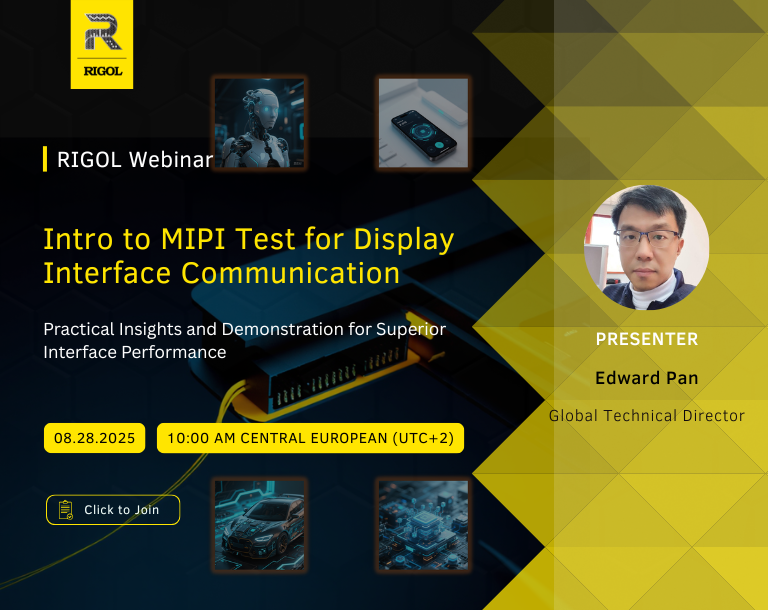 RIGOL

RIGOL Webinar

Intro to MIPI Test for Display Interface Communication

Practical Insights and Demonstration for Superior Interface Performance

08.28.2025

10:00 AM CENTRAL EUROPEAN (UTC+2)

Click to Join

PRESENTER

Edward Pan

Global Technical Director